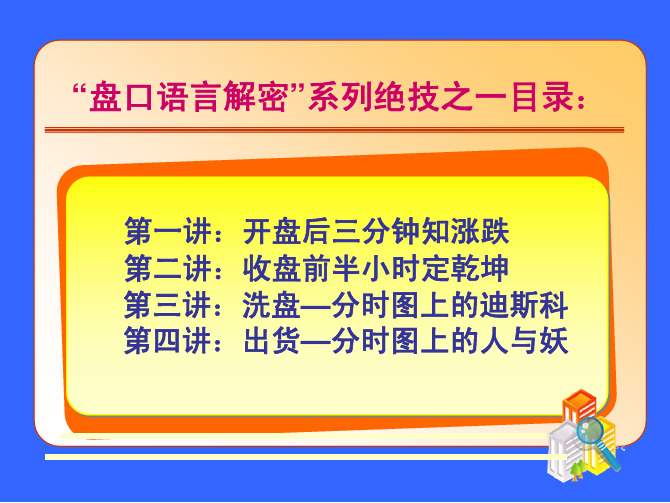 “盘口语言解密”系列绝技之一目录：

第一讲：开盘后三分钟知涨跌
第二讲：收盘前半小时定乾坤
第三讲：洗盘—分时图上的迪斯科
第四讲：出货—分时图上的人与妖